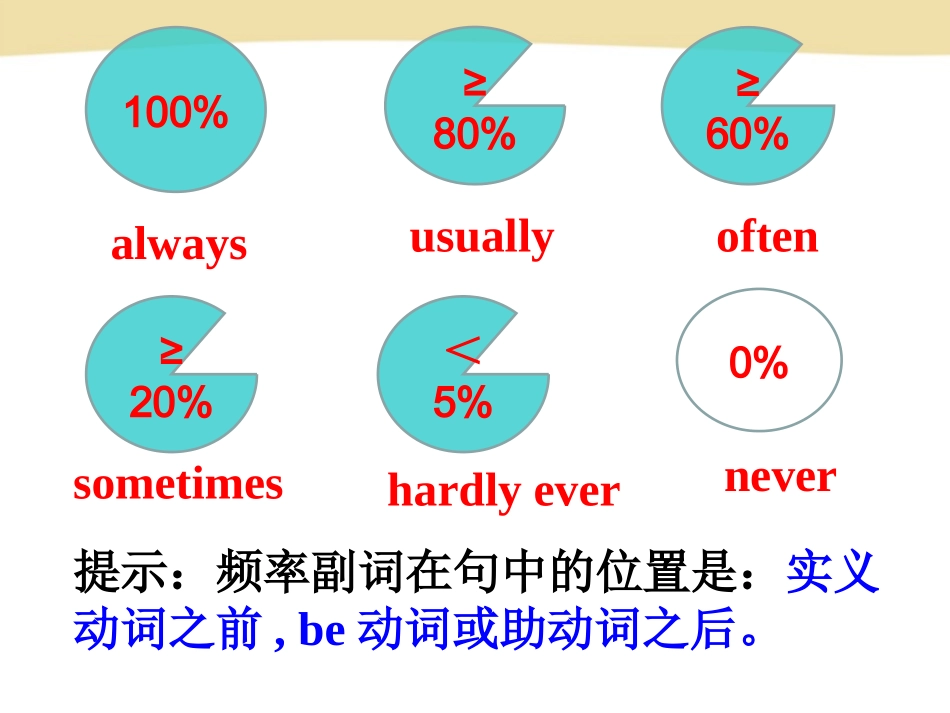 100%

always

≥
80%

usually

≥
60%

often

≥
20%

sometimes

＜
5%

hardly ever

0%

never

提示：频率副词在句中的位置是：实义动词之前 , be 动词或助动词之后。